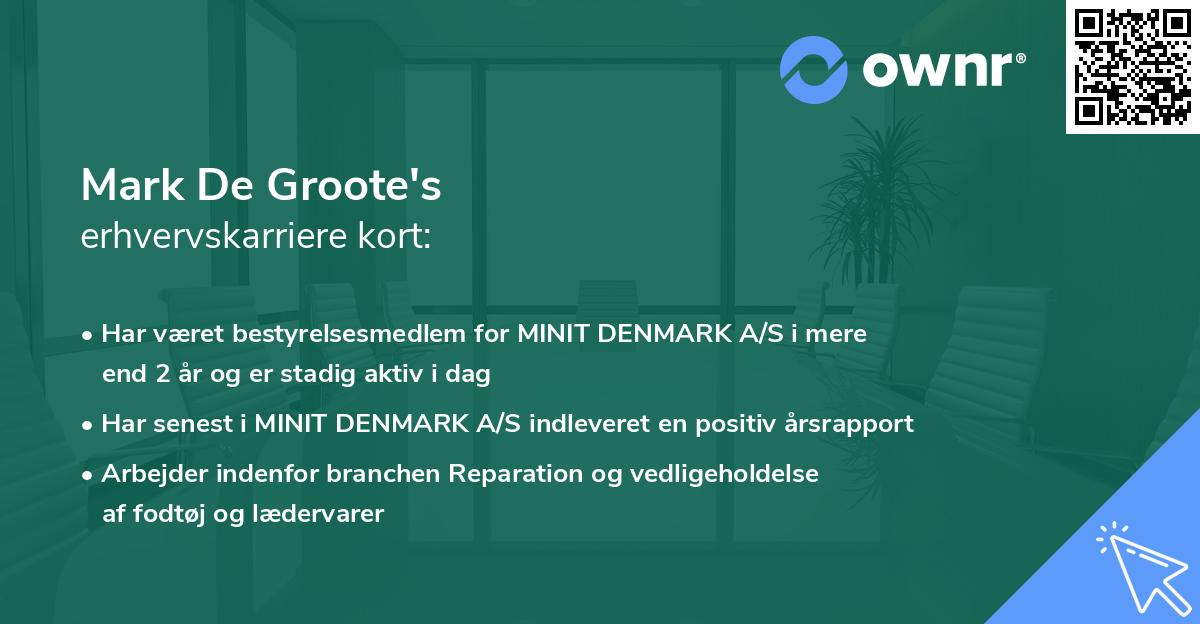 ownr®

Mark De Groote's
erhvervskarriere kort:

• Har været bestyrelsesmedlem for MINIT DENMARK A/S i mere end 2 år og er stadig aktiv i dag

• Har senest i MINIT DENMARK A/S indleveret en positiv årsrapport

• Arbejder indenfor branchen Reparation og vedligeholdelse af fodtøj og lædervarer